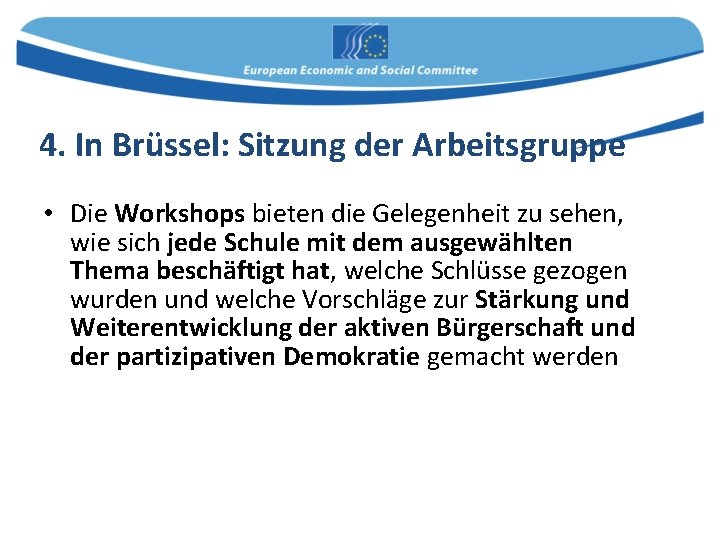 European Economic and Social Committee

4. In Brüssel: Sitzung der Arbeitsgruppe

• Die Workshops bieten die Gelegenheit zu sehen, wie sich jede Schule mit dem ausgewählten Thema beschäftigt hat, welche Schlüsse gezogen wurden und welche Vorschläge zur Stärkung und Weiterentwicklung der aktiven Bürgerschaft und der partizipativen Demokratie gemacht werden